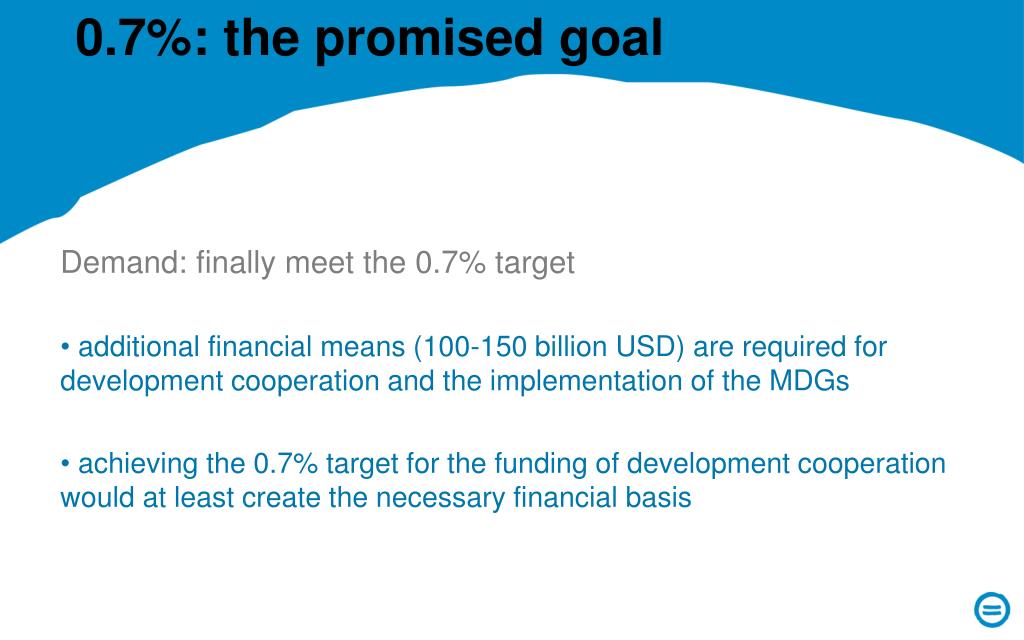 0.7%: the promised goal

Demand: finally meet the 0.7% target

• additional financial means (100-150 billion USD) are required for development cooperation and the implementation of the MDGs

• achieving the 0.7% target for the funding of development cooperation would at least create the necessary financial basis